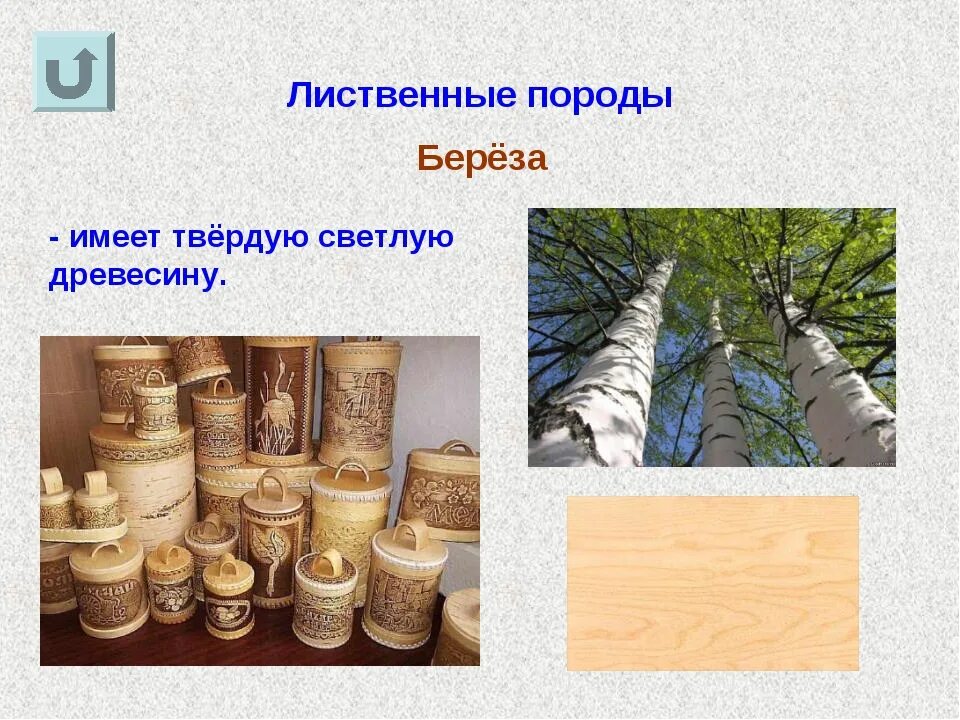 Лиственные породы

Берёза

- имеет твёрдую светлую древесину.